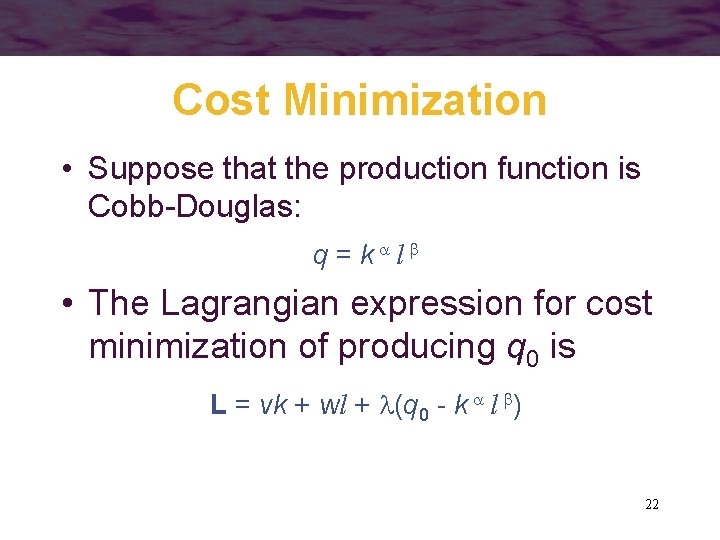 Cost Minimization

• Suppose that the production function is Cobb-Douglas:

$q = k^{\alpha} l^{\beta}$

• The Lagrangian expression for cost minimization of producing $q_0$ is

$\mathbf{L} = vk + wl + \lambda(q_0 - k^{\alpha} l^{\beta})$

22